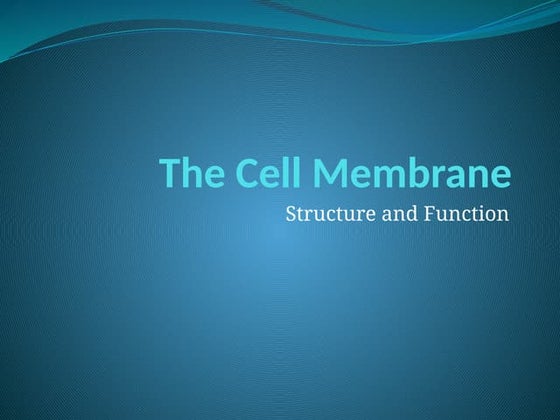 The Cell Membrane

Structure and Function